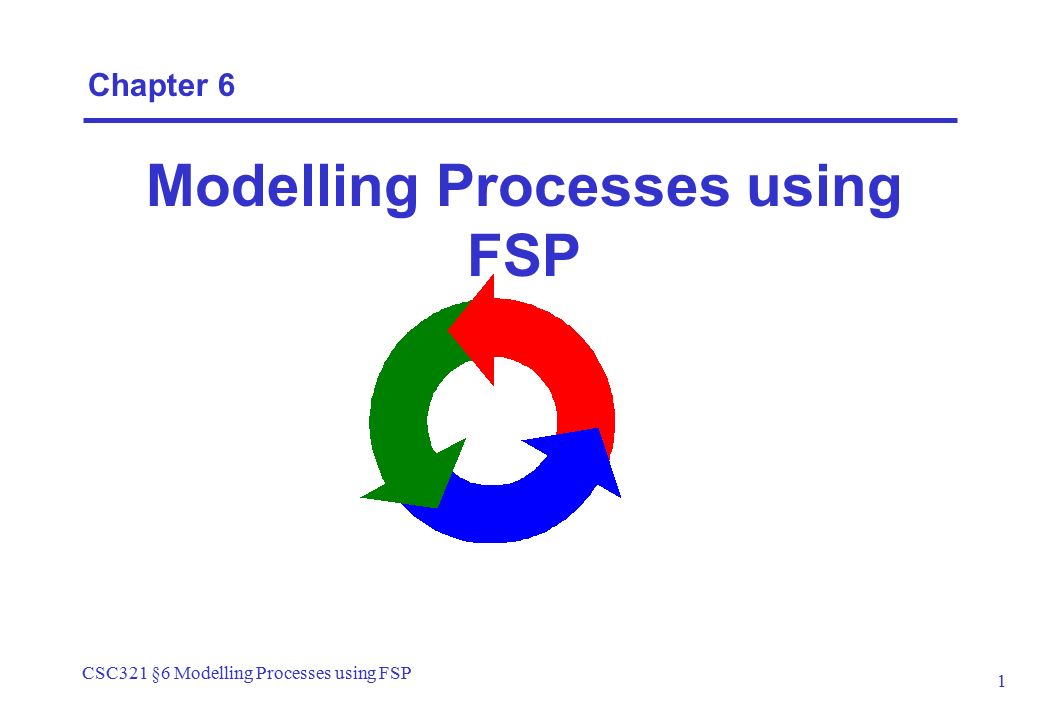 Chapter 6

Modelling Processes using FSP

CSC321 §6 Modelling Processes using FSP

1